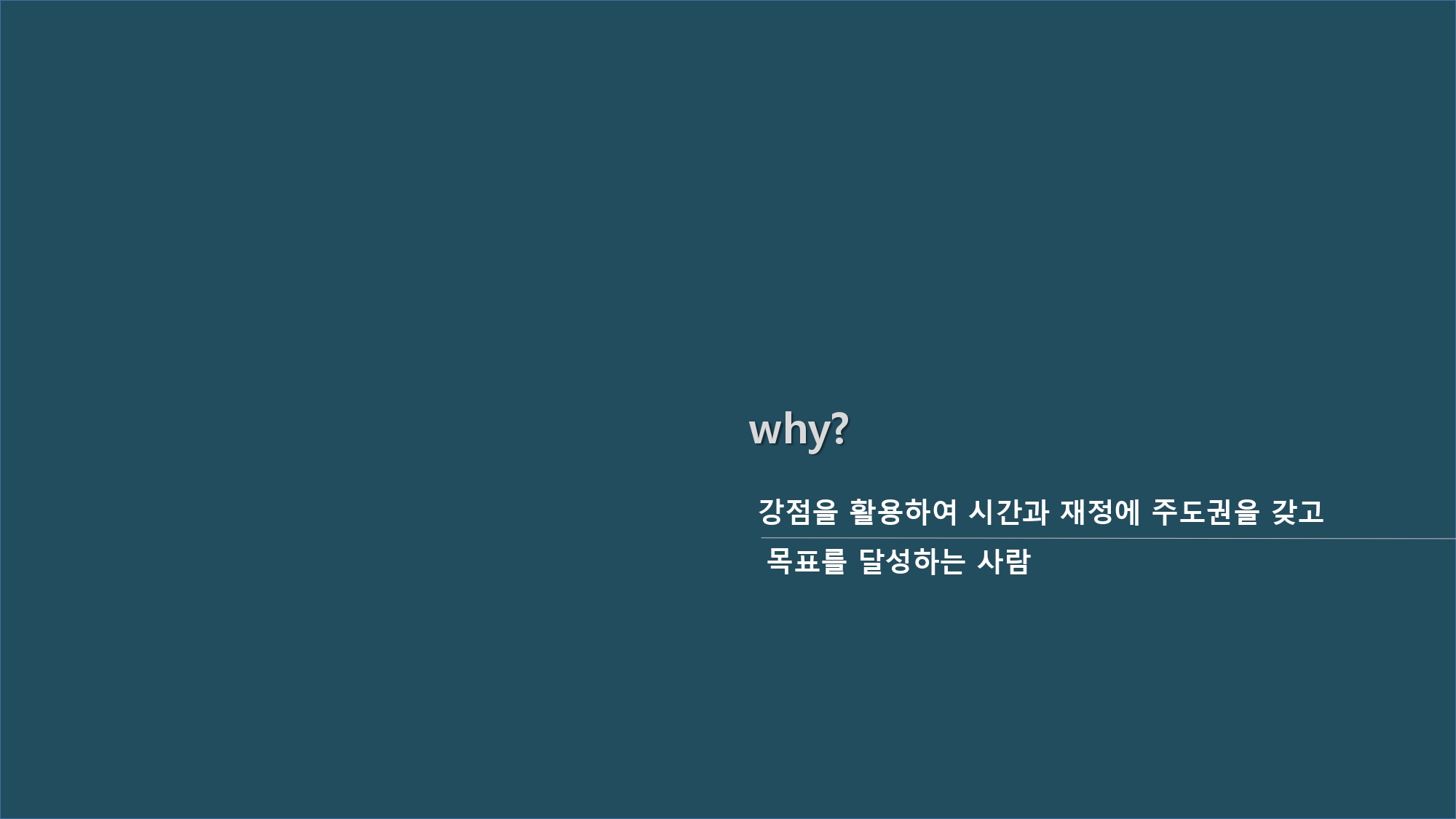 why?

강점을 활용하여 시간과 재정에 주도권을 갖고

목표를 달성하는 사람